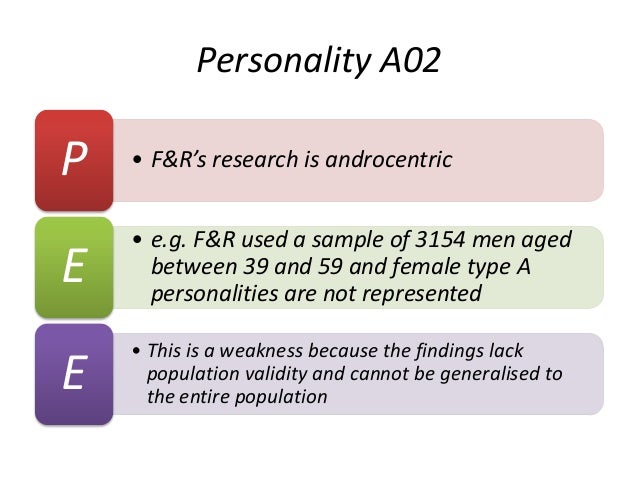 Personality A02

P

• F&R's research is androcentric

E

• e.g. F&R used a sample of 3154 men aged between 39 and 59 and female type A personalities are not represented

E

• This is a weakness because the findings lack population validity and cannot be generalised to the entire population